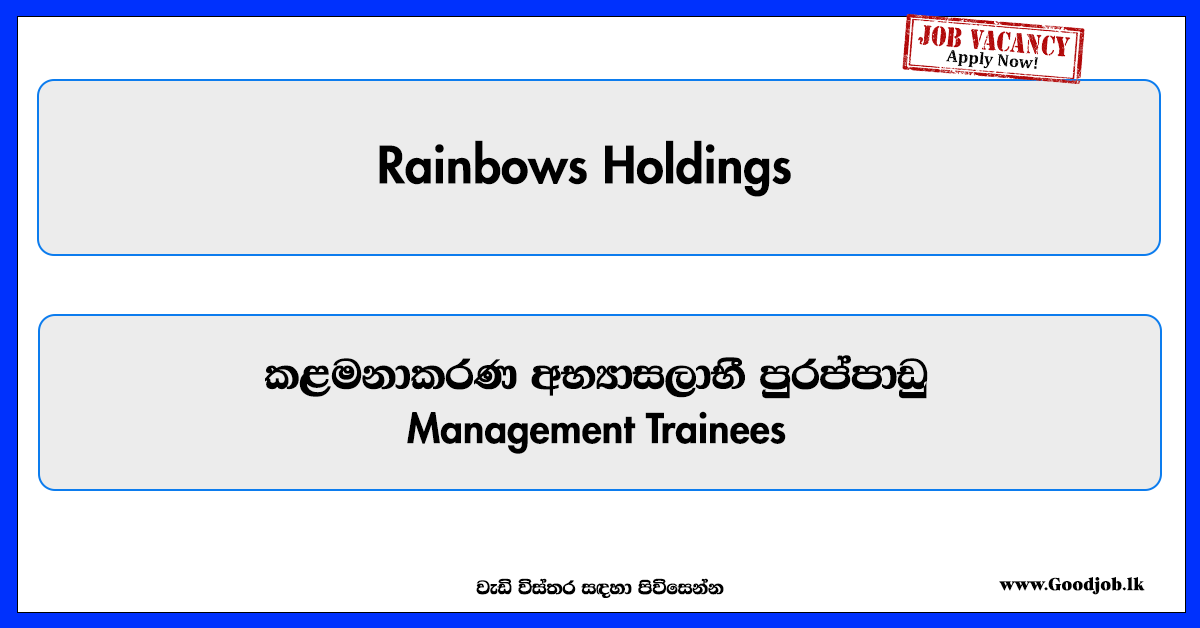 JOB VACANCY
Apply Now!

Rainbows Holdings

කළමනාකරණ අභ්‍යාසලාභී පුරප්පාඩු
Management Trainees

වැඩි විස්තර සඳහා පිවිසෙන්න

www.Goodjob.lk